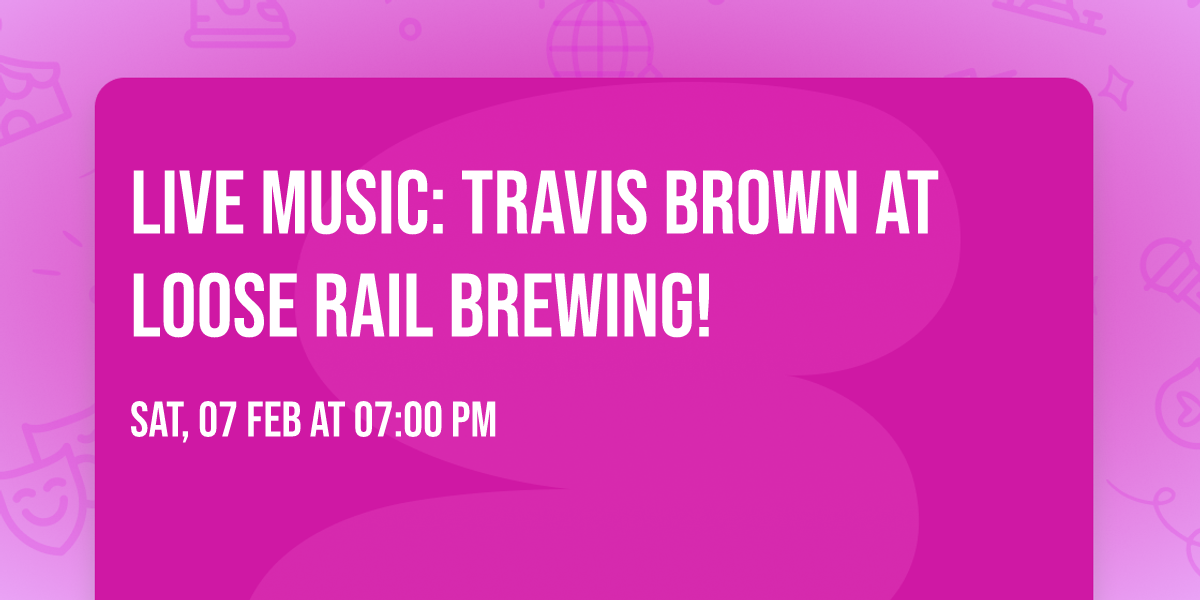 LIVE MUSIC: TRAVIS BROWN AT LOOSE RAIL BREWING!

SAT, 07 FEB AT 07:00 PM